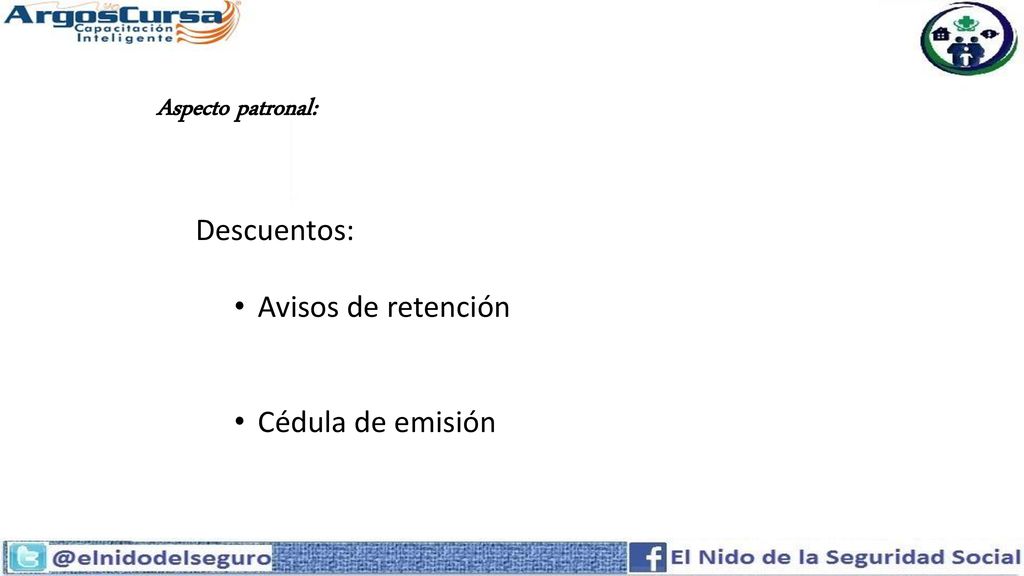 ArgosCursa
Capacitación Inteligente

Aspecto patronal:

Descuentos:

• Avisos de retención

• Cédula de emisión

@elnidodelseguro

El Nido de la Seguridad Social